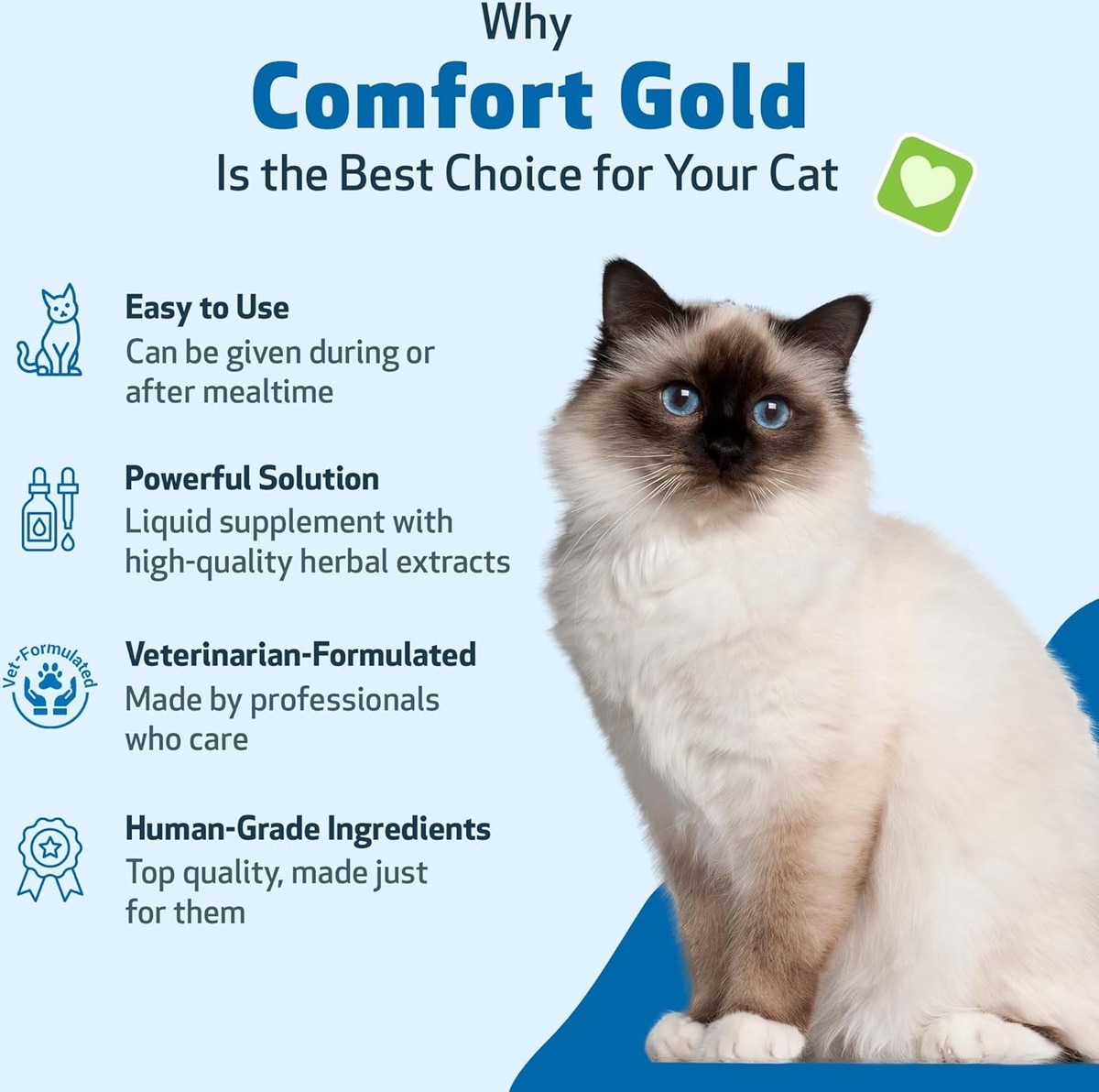 Why
Comfort Gold
Is the Best Choice for Your Cat

Easy to Use
Can be given during or after mealtime

Powerful Solution
Liquid supplement with high-quality herbal extracts

Vet-Formulated

Veterinarian-Formulated
Made by professionals who care

Human-Grade Ingredients
Top quality, made just for them